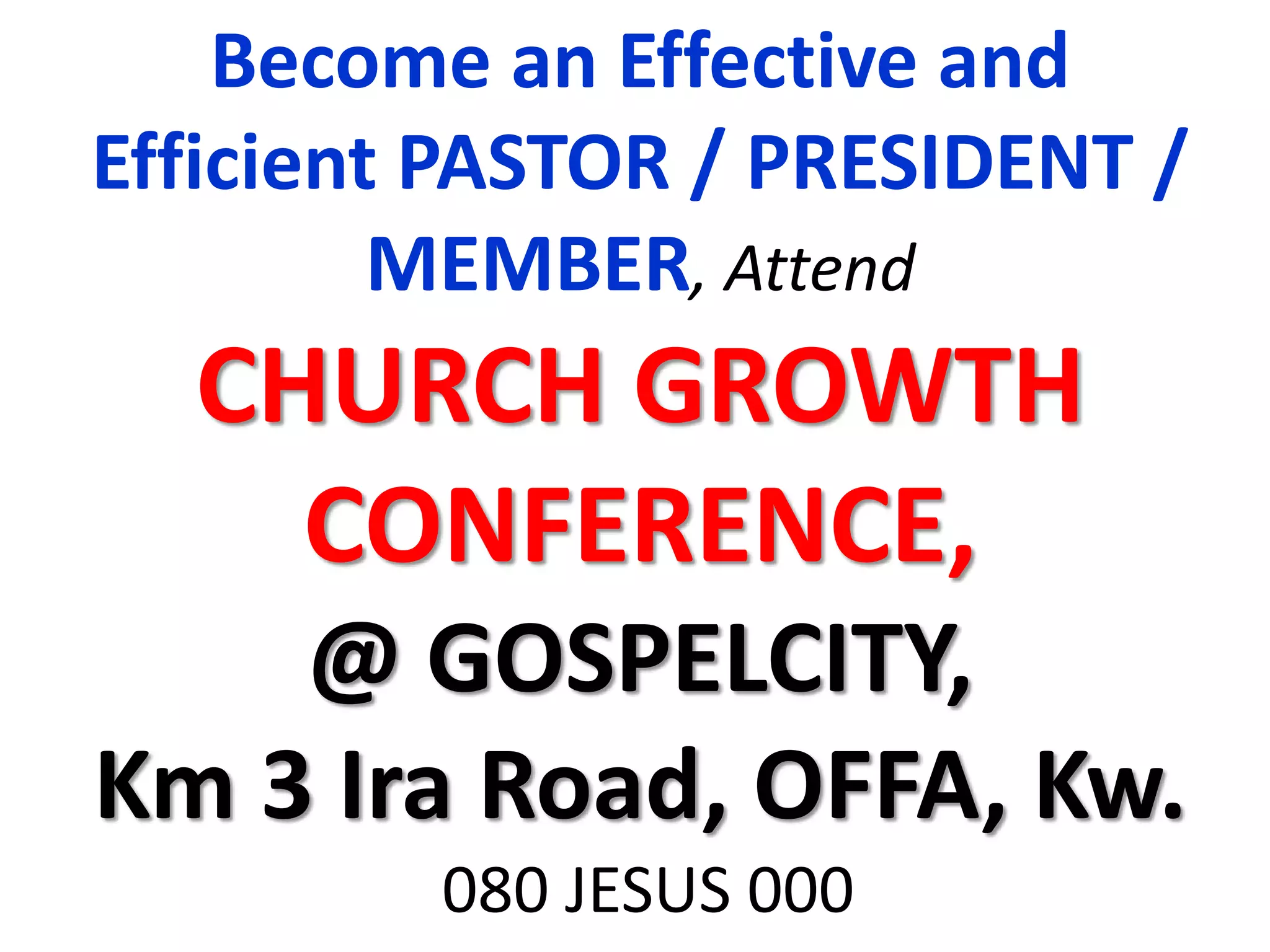 Become an Effective and Efficient PASTOR / PRESIDENT / MEMBER, Attend

CHURCH GROWTH CONFERENCE,

@ GOSPELCITY,

Km 3 Ira Road, OFFA, Kw.

080 JESUS 000